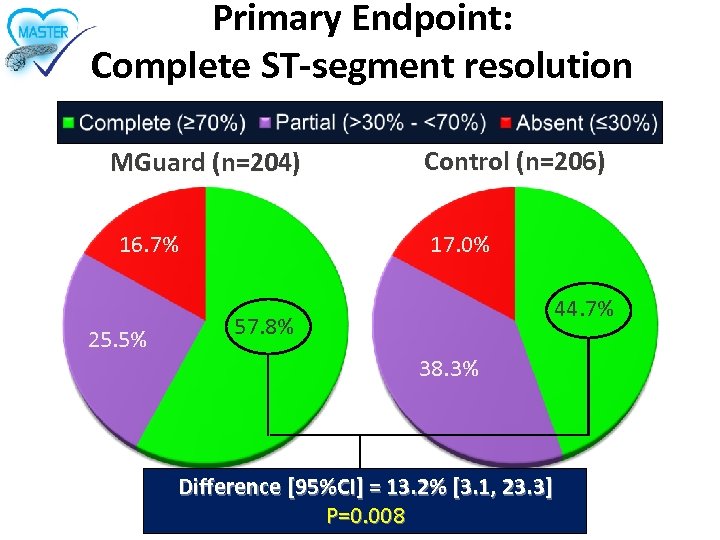 MASTER

Primary Endpoint:
Complete ST-segment resolution

Complete (≥70%) Partial (>30% - <70%) Absent (≤30%)

MGuard (n=204)

16.7%
25.5%
57.8%

Control (n=206)

17.0%
38.3%
44.7%

Difference [95%CI] = 13.2% [3.1, 23.3]
P=0.008